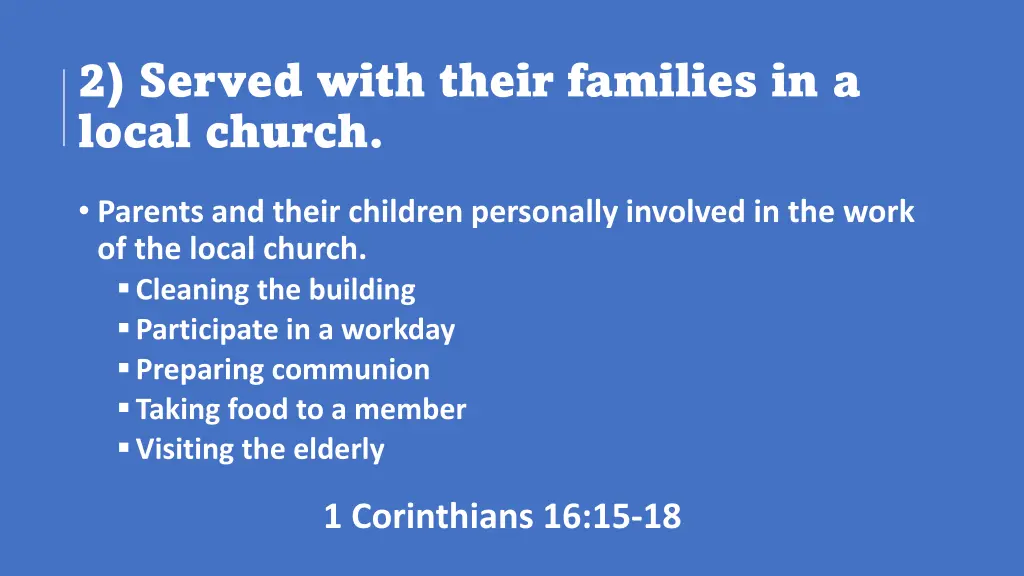 2) Served with their families in a local church.

• Parents and their children personally involved in the work of the local church.
▪ Cleaning the building
▪ Participate in a workday
▪ Preparing communion
▪ Taking food to a member
▪ Visiting the elderly

1 Corinthians 16:15-18